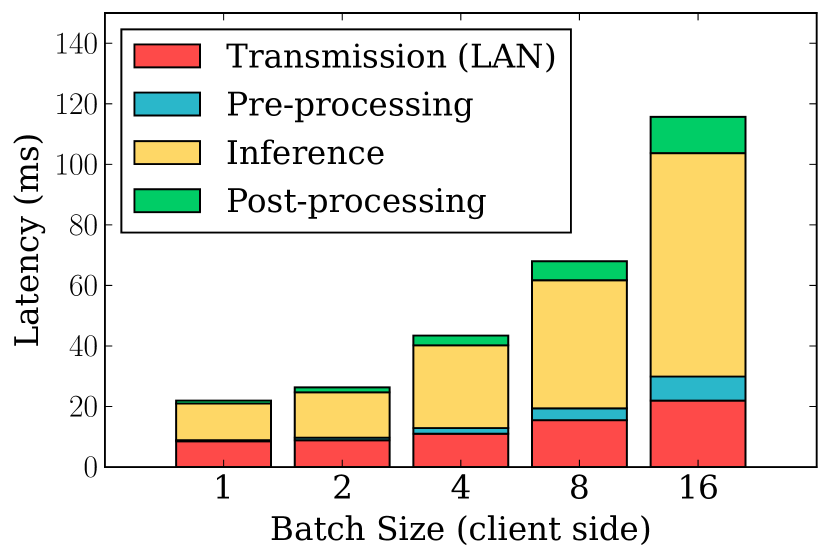 Transmission (LAN)
Pre-processing
Inference
Post-processing

Latency (ms)

140
120
100
80
60
40
20
0

1
2
4
8
16

Batch Size (client side)